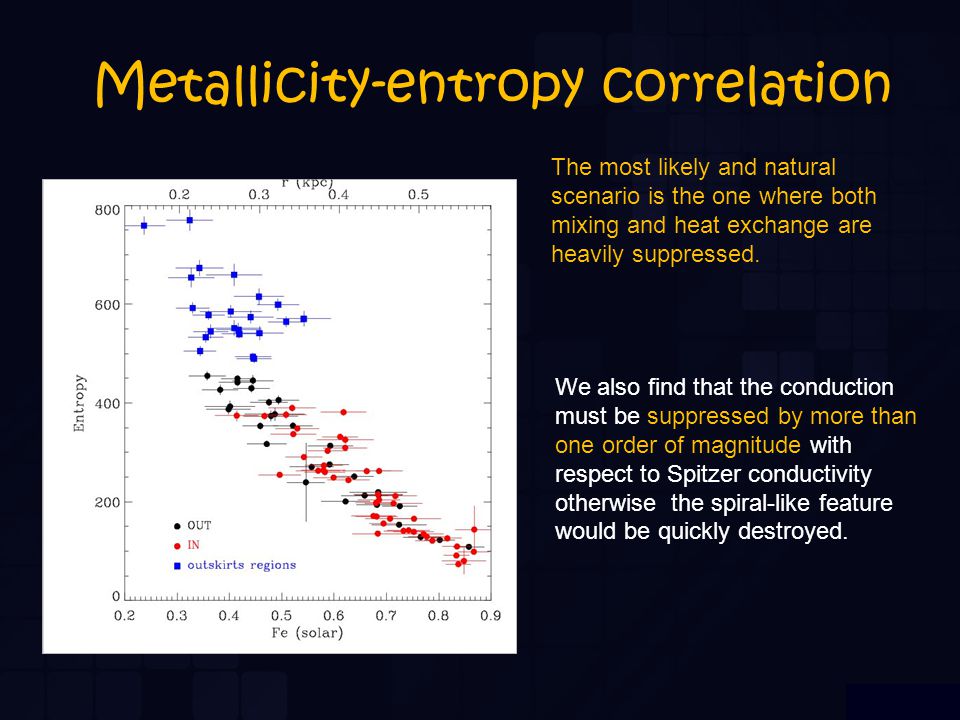 Metallicity-entropy correlation

r (kpc)
0.2 0.3 0.4 0.5
800
600
400
200
0
Entropy
OUT
IN
outskirts regions
0.2 0.3 0.4 0.5 0.6 0.7 0.8 0.9
Fe (solar)

The most likely and natural scenario is the one where both mixing and heat exchange are heavily suppressed.

We also find that the conduction must be suppressed by more than one order of magnitude with respect to Spitzer conductivity otherwise the spiral-like feature would be quickly destroyed.